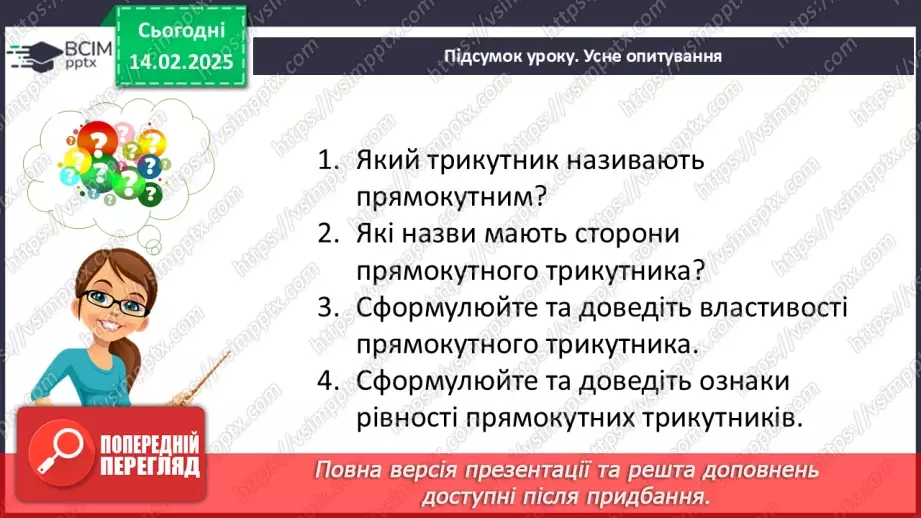 ВСІМ pptx

Сьогодні 14.02.2025

Підсумок уроку. Усне опитування

1. Який трикутник називають прямокутним?
2. Які назви мають сторони прямокутного трикутника?
3. Сформулюйте та доведіть властивості прямокутного трикутника.
4. Сформулюйте та доведіть ознаки рівності прямокутних трикутників.

ПОПЕРЕДНІЙ ПЕРЕГЛЯД

Повна версія презентації та решта доповнень доступні після придбання.

https://vsimpptx.com